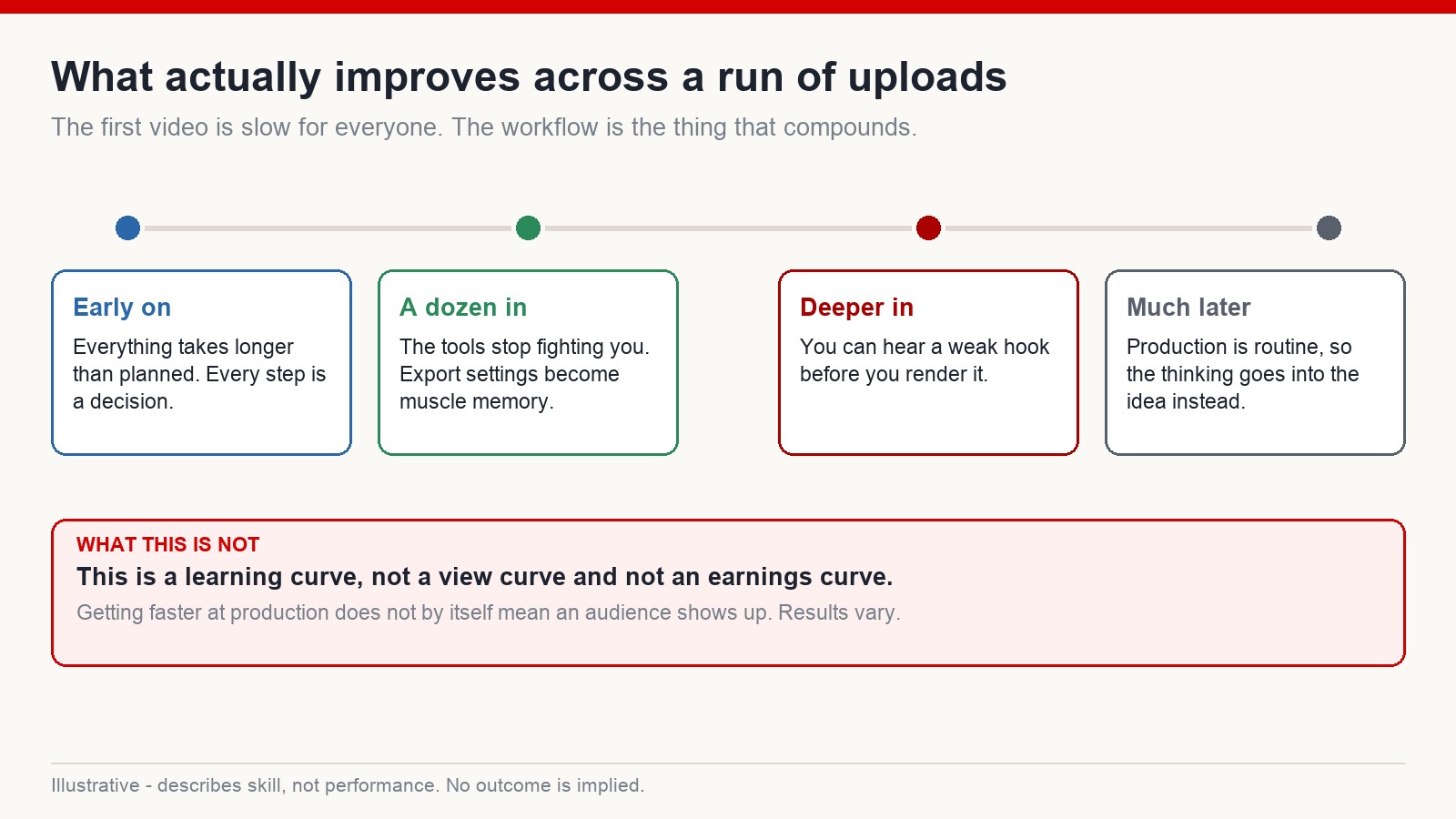 What actually improves across a run of uploads

The first video is slow for everyone. The workflow is the thing that compounds.

Early on

Everything takes longer than planned. Every step is a decision.

A dozen in

The tools stop fighting you. Export settings become muscle memory.

Deeper in

You can hear a weak hook before you render it.

Much later

Production is routine, so the thinking goes into the idea instead.

WHAT THIS IS NOT

This is a learning curve, not a view curve and not an earnings curve.

Getting faster at production does not by itself mean an audience shows up. Results vary.

Illustrative - describes skill, not performance. No outcome is implied.